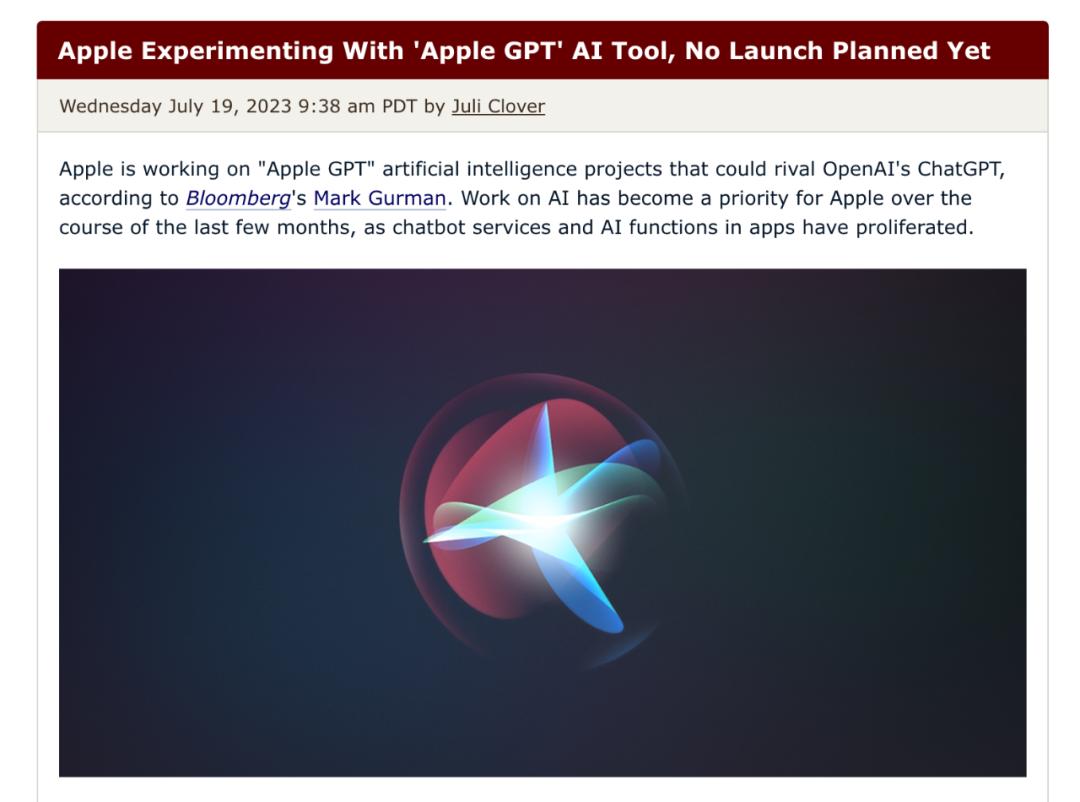 Apple Experimenting With 'Apple GPT' AI Tool, No Launch Planned Yet

Wednesday July 19, 2023 9:38 am PDT by Juli Clover

Apple is working on "Apple GPT" artificial intelligence projects that could rival OpenAI's ChatGPT, according to Bloomberg's Mark Gurman. Work on AI has become a priority for Apple over the course of the last few months, as chatbot services and AI functions in apps have proliferated.